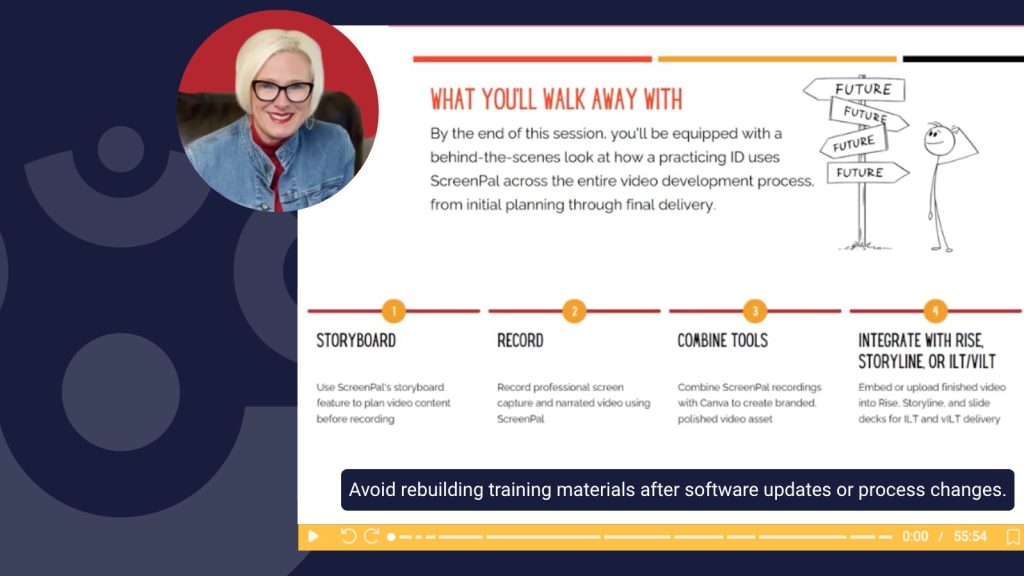 WHAT YOU'LL WALK AWAY WITH

By the end of this session, you'll be equipped with a behind-the-scenes look at how a practicing ID uses ScreenPal across the entire video development process, from initial planning through final delivery.

FUTURE
FUTURE
FUTURE
FUTURE

1
STORYBOARD
Use ScreenPal's storyboard feature to plan video content before recording

2
RECORD
Record professional screen capture and narrated video using ScreenPal

3
COMBINE TOOLS
Combine ScreenPal recordings with Canva to create branded, polished video asset

4
INTEGRATE WITH RISE, STORYLINE, OR ILT/VILT
Embed or upload finished video into Rise, Storyline, and slide decks for ILT and vILT delivery

Avoid rebuilding training materials after software updates or process changes.

0:00 / 55:54